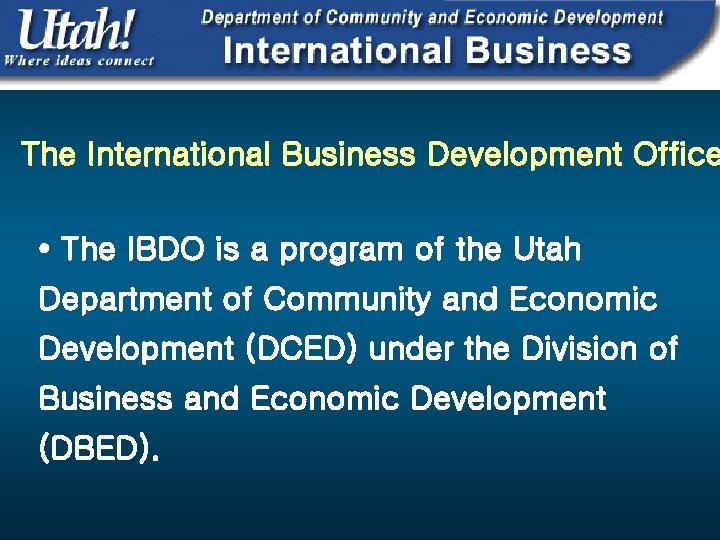 Utah!
Where ideas connect

Department of Community and Economic Development
International Business

The International Business Development Office

• The IBDO is a program of the Utah Department of Community and Economic Development (DCED) under the Division of Business and Economic Development (DBED).